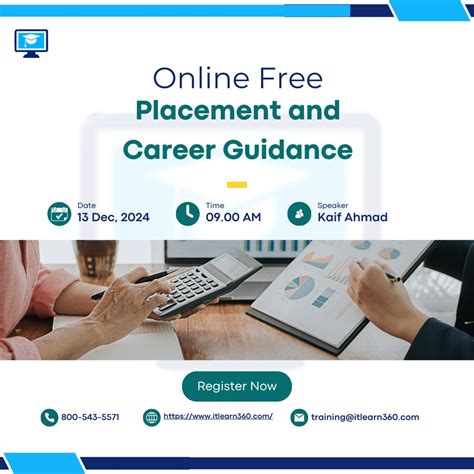 Online Free
Placement and Career Guidance

Date
13 Dec, 2024

Time
09.00 AM

Speaker
Kaif Ahmad

Register Now

800-543-5571

https://www.itlearn360.com/

training@itlearn360.com